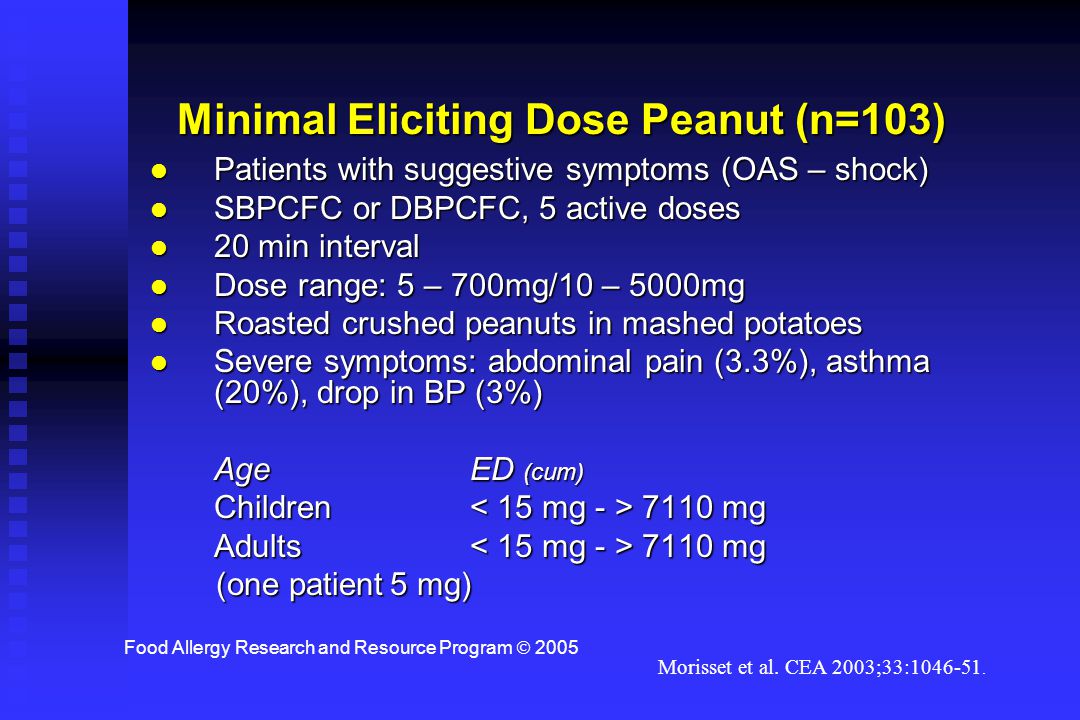 Minimal Eliciting Dose Peanut (n=103)

- Patients with suggestive symptoms (OAS – shock)
- SBPCFC or DBPCFC, 5 active doses
- 20 min interval
- Dose range: 5 – 700mg/10 – 5000mg
- Roasted crushed peanuts in mashed potatoes
- Severe symptoms: abdominal pain (3.3%), asthma (20%), drop in BP (3%)

| Age | ED (cum) |
|---|---|
| Children | < 15 mg - > 7110 mg |
| Adults | < 15 mg - > 7110 mg |

(one patient 5 mg)

Food Allergy Research and Resource Program © 2005

Morisset et al. CEA 2003;33:1046-51.